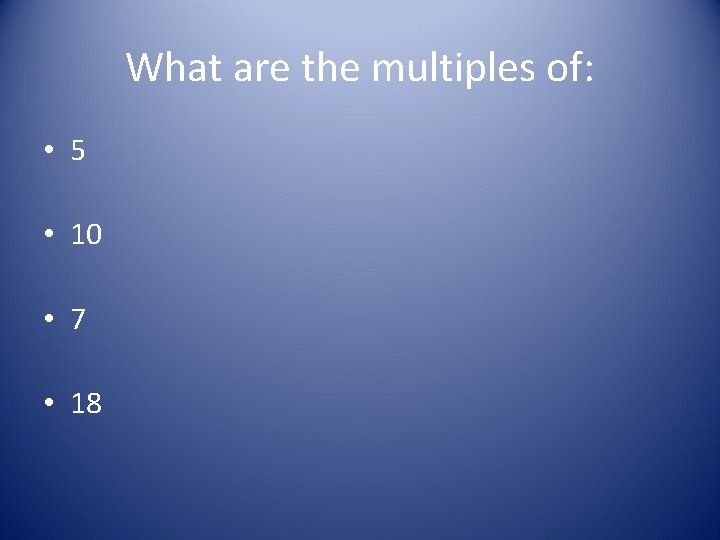 What are the multiples of:

• 5

• 10

• 7

• 18